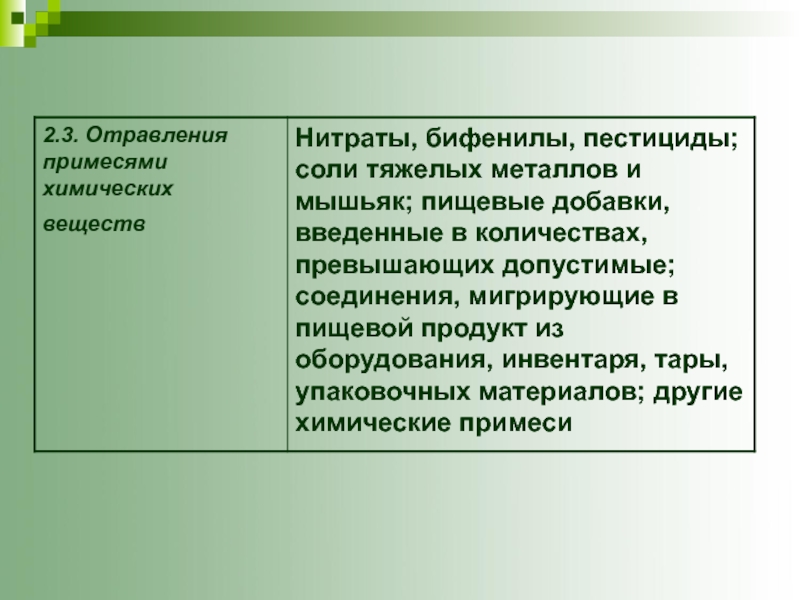 | 2.3. Отравления примесями химических веществ | Нитраты, бифенилы, пестициды; соли тяжелых металлов и мышьяк; пищевые добавки, введенные в количествах, превышающих допустимые; соединения, мигрирующие в пищевой продукт из оборудования, инвентаря, тары, упаковочных материалов; другие химические примеси |
|---|---|